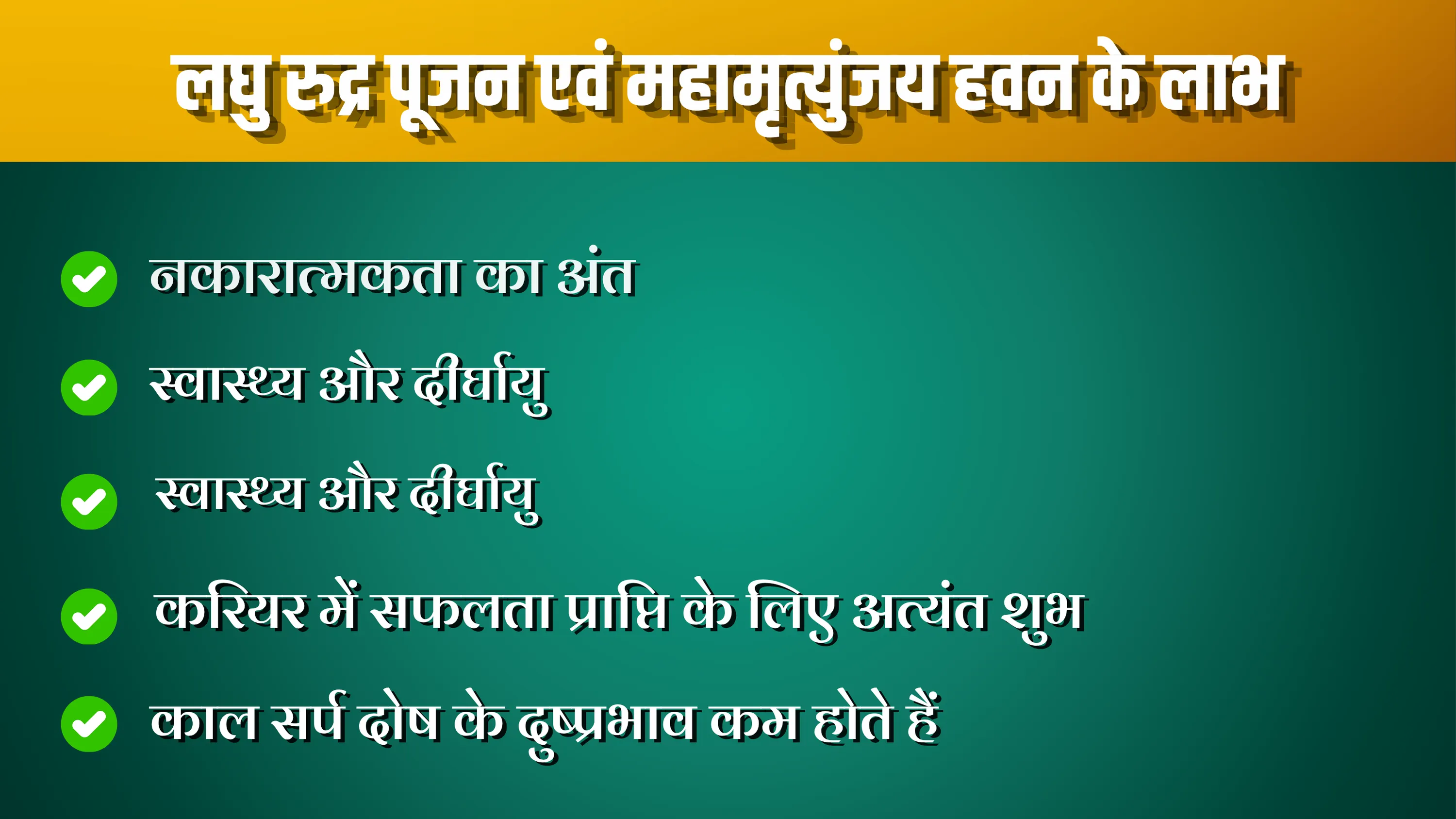 लघु रुद्र पूजन एवं महामृत्युंजय हवन के लाभ

नकारात्मकता का अंत

स्वास्थ्य और दीर्घायु

स्वास्थ्य और दीर्घायु

करियर में सफलता प्राप्ति के लिए अत्यंत शुभ

काल सर्प दोष के दुष्प्रभाव कम होते हैं